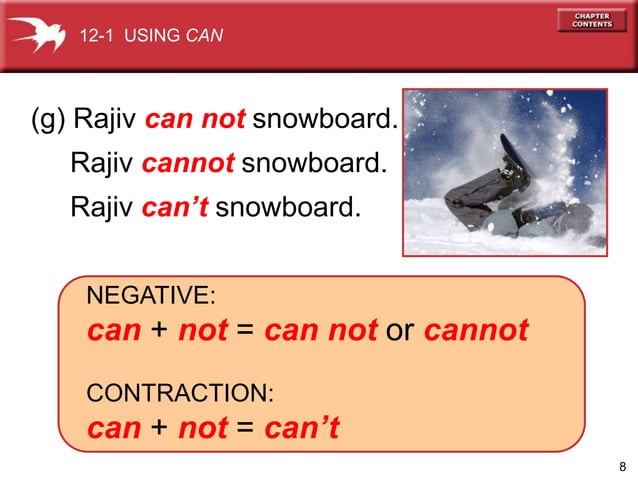 12-1 USING CAN

CHAPTER CONTENTS

(g) Rajiv can not snowboard.

Rajiv cannot snowboard.

Rajiv can't snowboard.

NEGATIVE:
can + not = can not or cannot

CONTRACTION:
can + not = can't

8